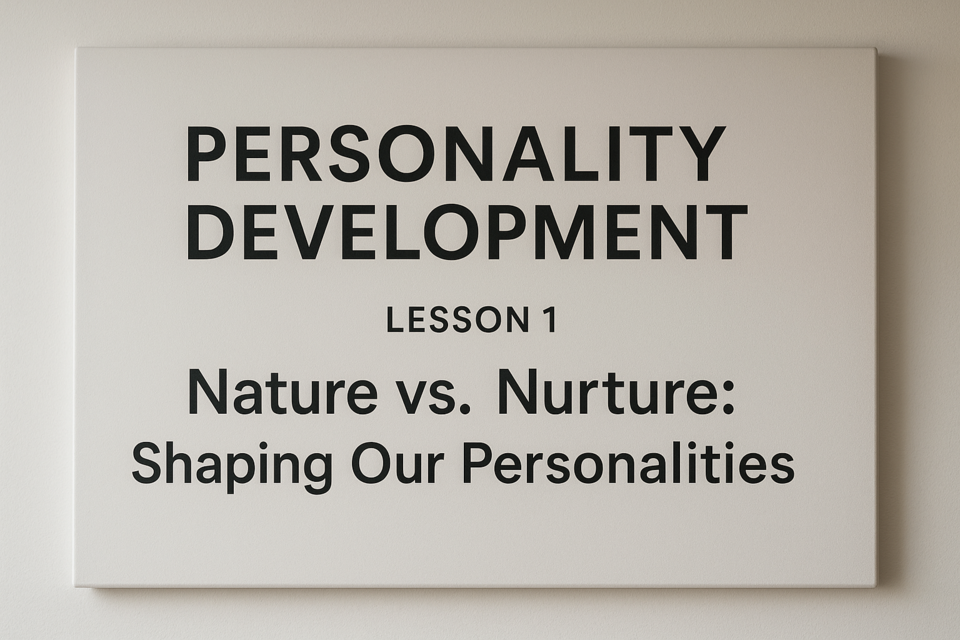 PERSONALITY DEVELOPMENT

LESSON 1

Nature vs. Nurture: Shaping Our Personalities